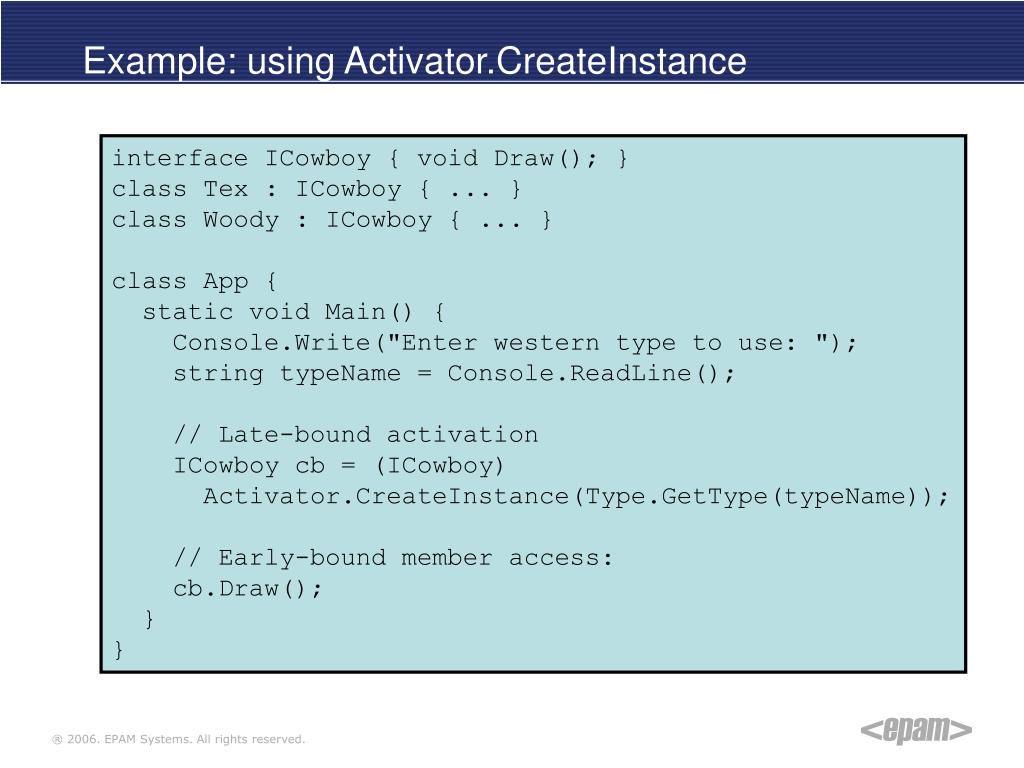 Example: using Activator.CreateInstance

interface ICowboy { void Draw(); }
class Tex : ICowboy { ... }
class Woody : ICowboy { ... }

class App {
  static void Main() {
    Console.Write("Enter western type to use: ");
    string typeName = Console.ReadLine();

    // Late-bound activation
    ICowboy cb = (ICowboy)
      Activator.CreateInstance(Type.GetType(typeName));

    // Early-bound member access:
    cb.Draw();
  }
}

® 2006. EPAM Systems. All rights reserved.

<epam>